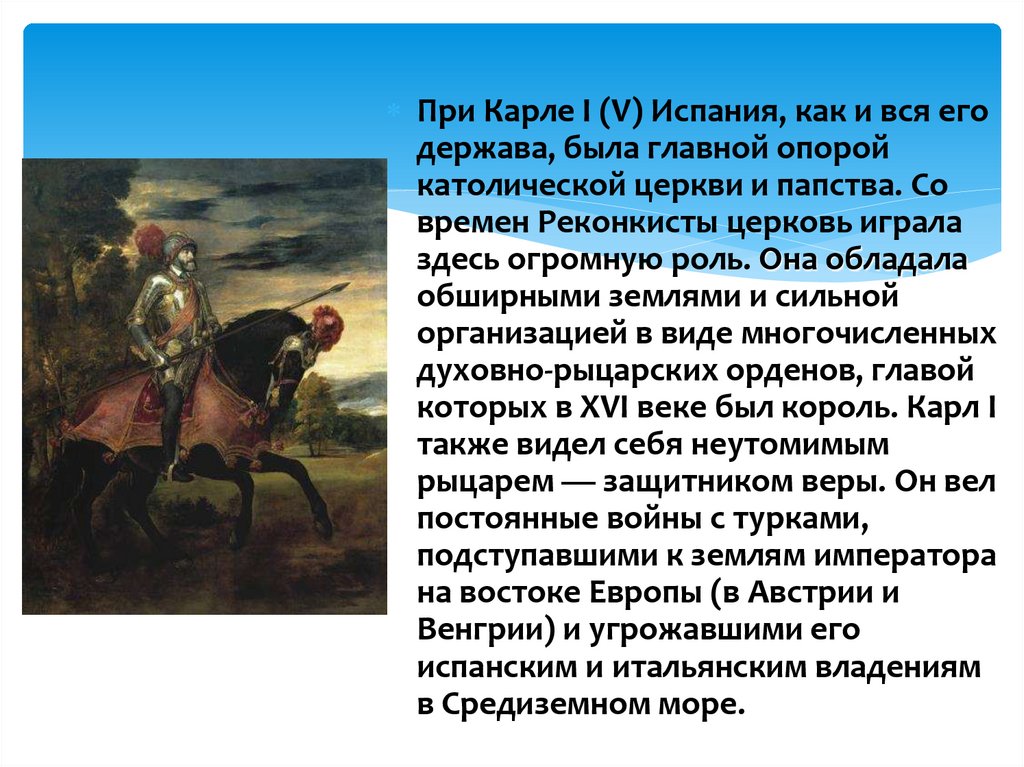 При Карле I (V) Испания, как и вся его держава, была главной опорой католической церкви и папства. Со времен Реконкисты церковь играла здесь огромную роль. Она обладала обширными землями и сильной организацией в виде многочисленных духовно-рыцарских орденов, главой которых в XVI веке был король. Карл I также видел себя неутомимым рыцарем — защитником веры. Он вел постоянные войны с турками, подступавшими к землям императора на востоке Европы (в Австрии и Венгрии) и угрожавшими его испанским и итальянским владениям в Средиземном море.